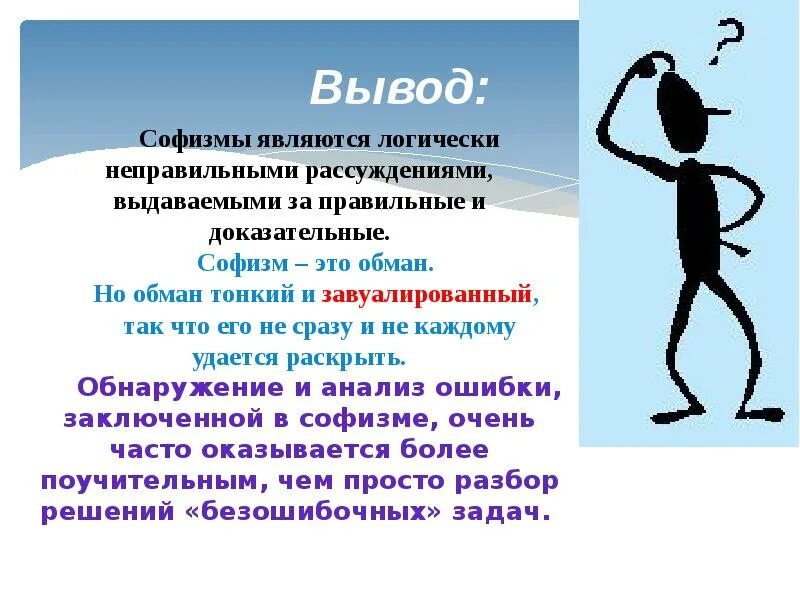 Вывод:

Софизмы являются логически неправильными рассуждениями, выдаваемыми за правильные и доказательные.

Софизм – это обман.

Но обман тонкий и завуалированный, так что его не сразу и не каждому удается раскрыть.

Обнаружение и анализ ошибки, заключенной в софизме, очень часто оказывается более поучительным, чем просто разбор решений «безошибочных» задач.

?